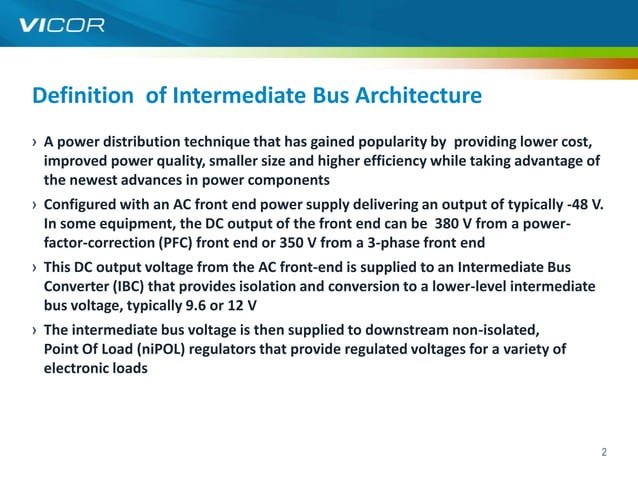 VICOR

Definition of Intermediate Bus Architecture

› A power distribution technique that has gained popularity by providing lower cost, improved power quality, smaller size and higher efficiency while taking advantage of the newest advances in power components

› Configured with an AC front end power supply delivering an output of typically -48 V. In some equipment, the DC output of the front end can be 380 V from a power-factor-correction (PFC) front end or 350 V from a 3-phase front end

› This DC output voltage from the AC front-end is supplied to an Intermediate Bus Converter (IBC) that provides isolation and conversion to a lower-level intermediate bus voltage, typically 9.6 or 12 V

› The intermediate bus voltage is then supplied to downstream non-isolated, Point Of Load (niPOL) regulators that provide regulated voltages for a variety of electronic loads

2